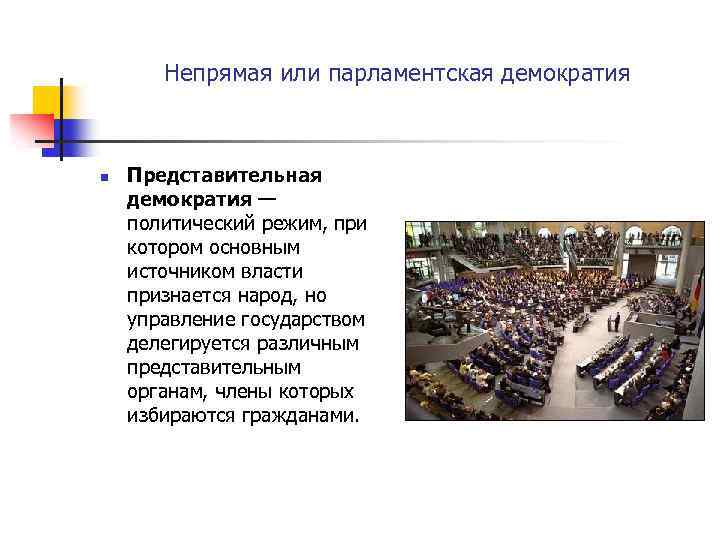 Непрямая или парламентская демократия

Представительная демократия — политический режим, при котором основным источником власти признается народ, но управление государством делегируется различным представительным органам, члены которых избираются гражданами.